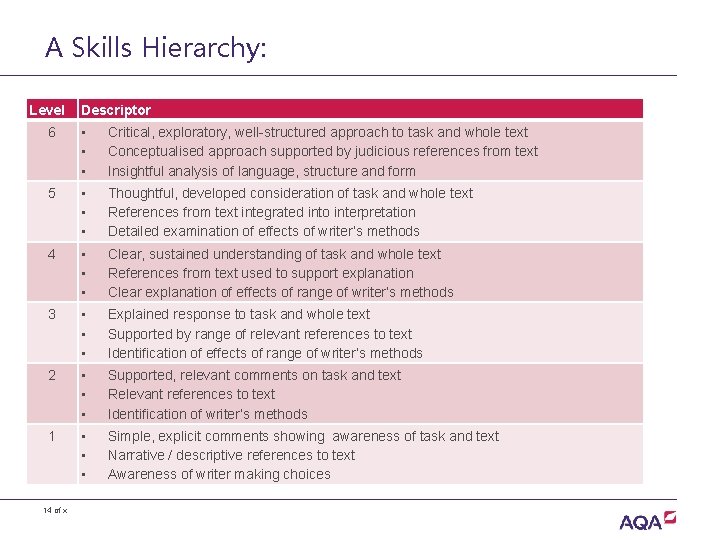 A Skills Hierarchy:

| Level | Descriptor |
|---|---|
| 6 | ▪ Critical, exploratory, well-structured approach to task and whole text ▪ Conceptualised approach supported by judicious references from text ▪ Insightful analysis of language, structure and form |
| 5 | ▪ Thoughtful, developed consideration of task and whole text ▪ References from text integrated into interpretation ▪ Detailed examination of effects of writer's methods |
| 4 | ▪ Clear, sustained understanding of task and whole text ▪ References from text used to support explanation ▪ Clear explanation of effects of range of writer's methods |
| 3 | ▪ Explained response to task and whole text ▪ Supported by range of relevant references to text ▪ Identification of effects of range of writer's methods |
| 2 | ▪ Supported, relevant comments on task and text ▪ Relevant references to text ▪ Identification of writer's methods |
| 1 | ▪ Simple, explicit comments showing awareness of task and text ▪ Narrative / descriptive references to text ▪ Awareness of writer making choices |

14 of x

AQA